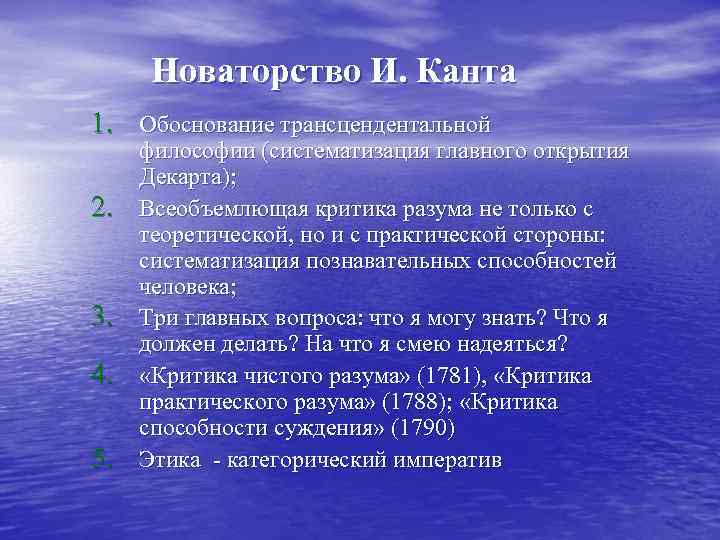 Новаторство И. Канта

1. Обоснование трансцендентальной философии (систематизация главного открытия Декарта);
2. Всеобъемлющая критика разума не только с теоретической, но и с практической стороны: систематизация познавательных способностей человека;
3. Три главных вопроса: что я могу знать? Что я должен делать? На что я смею надеяться?
4. «Критика чистого разума» (1781), «Критика практического разума» (1788); «Критика способности суждения» (1790)
5. Этика - категорический императив